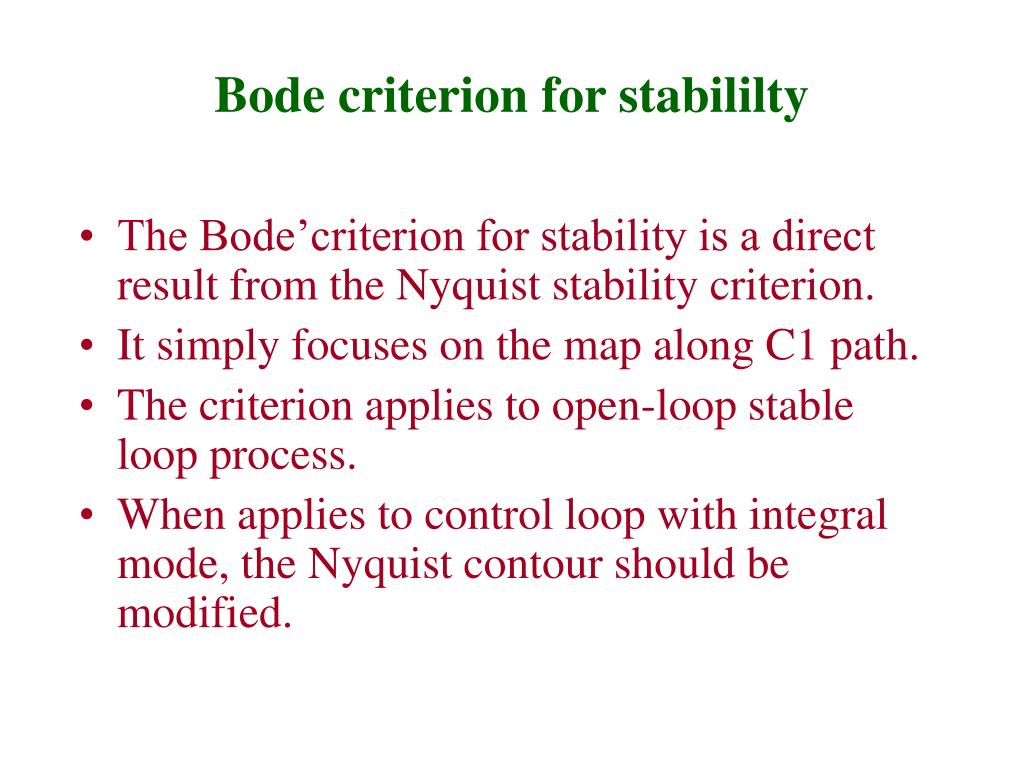 Bode criterion for stabililty

• The Bode’criterion for stability is a direct result from the Nyquist stability criterion.
• It simply focuses on the map along C1 path.
• The criterion applies to open-loop stable loop process.
• When applies to control loop with integral mode, the Nyquist contour should be modified.